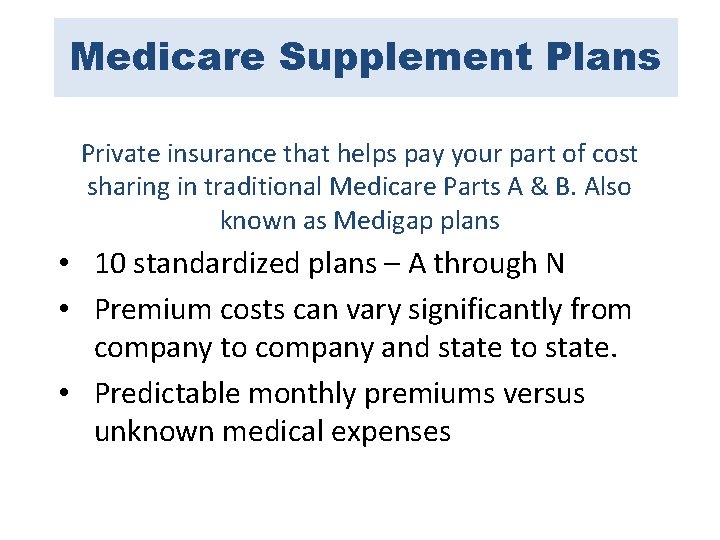 Medicare Supplement Plans

Private insurance that helps pay your part of cost sharing in traditional Medicare Parts A & B. Also known as Medigap plans

• 10 standardized plans – A through N
• Premium costs can vary significantly from company to company and state to state.
• Predictable monthly premiums versus unknown medical expenses